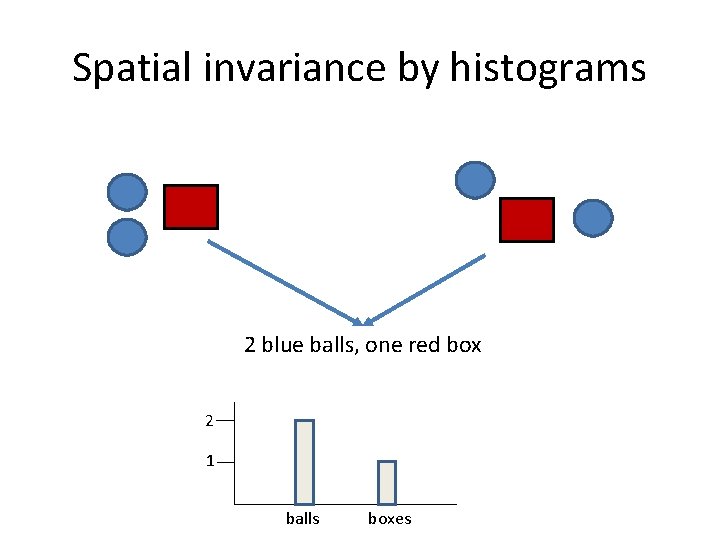 Spatial invariance by histograms

2 blue balls, one red box

2
1
balls
boxes